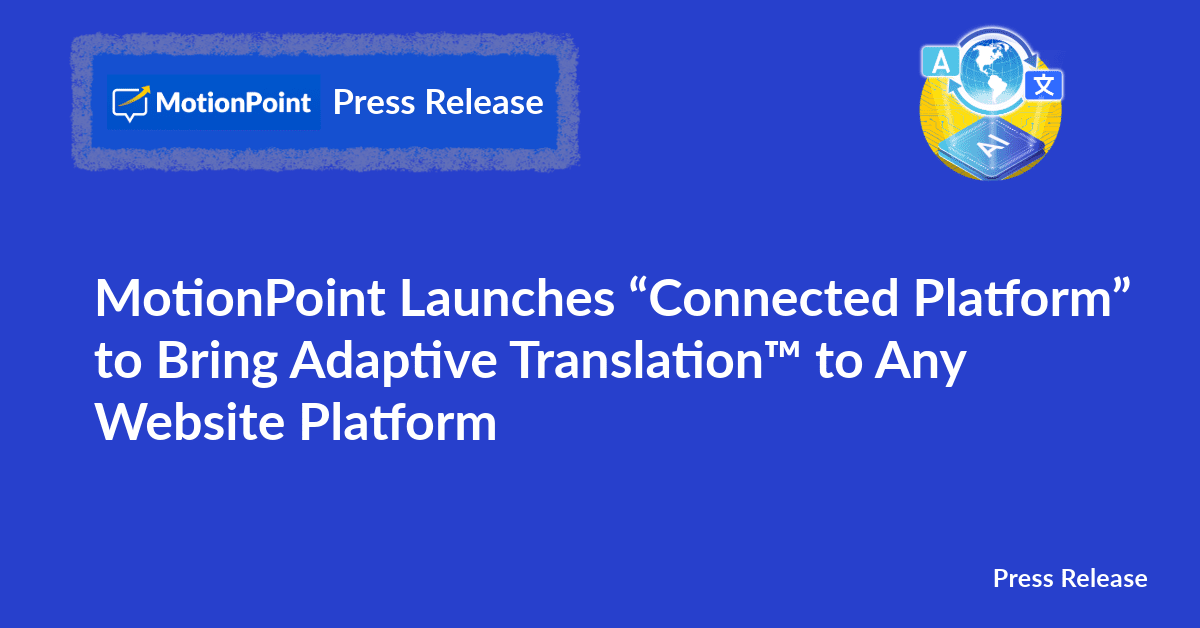 MotionPoint Press Release

A 文 AI

MotionPoint Launches “Connected Platform” to Bring Adaptive Translation™ to Any Website Platform

Press Release